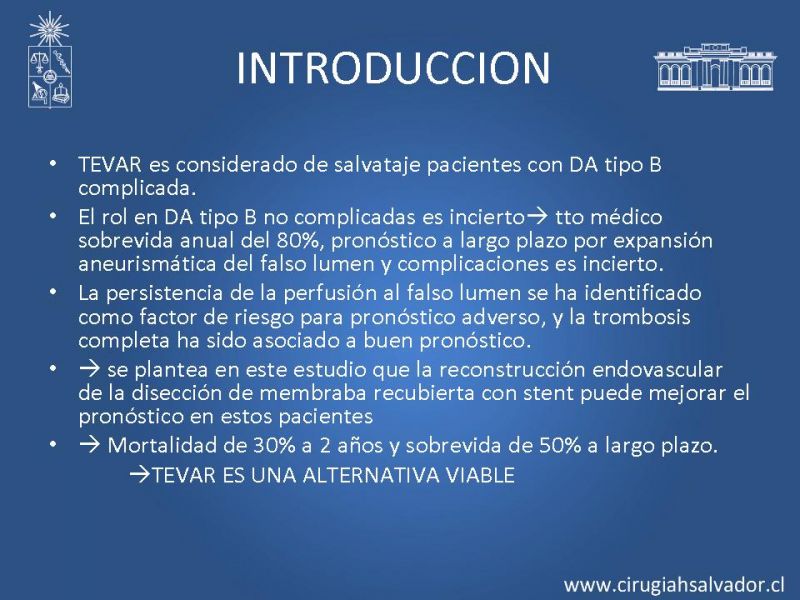 INTRODUCCION

• TEVAR es considerado de salvataje pacientes con DA tipo B complicada.
• El rol en DA tipo B no complicadas es incierto→ tto médico sobrevida anual del 80%, pronóstico a largo plazo por expansión aneurismática del falso lumen y complicaciones es incierto.
• La persistencia de la perfusión al falso lumen se ha identificado como factor de riesgo para pronóstico adverso, y la trombosis completa ha sido asociado a buen pronóstico.
• → se plantea en este estudio que la reconstrucción endovascular de la disección de membraba recubierta con stent puede mejorar el pronóstico en estos pacientes
• → Mortalidad de 30% a 2 años y sobrevida de 50% a largo plazo.
→TEVAR ES UNA ALTERNATIVA VIABLE

www.cirugiahsalvador.cl